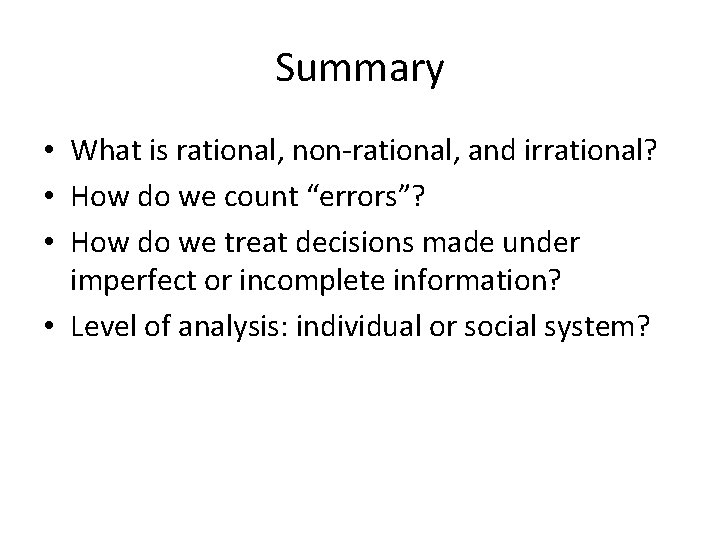 Summary

• What is rational, non-rational, and irrational?
• How do we count “errors”?
• How do we treat decisions made under imperfect or incomplete information?
• Level of analysis: individual or social system?